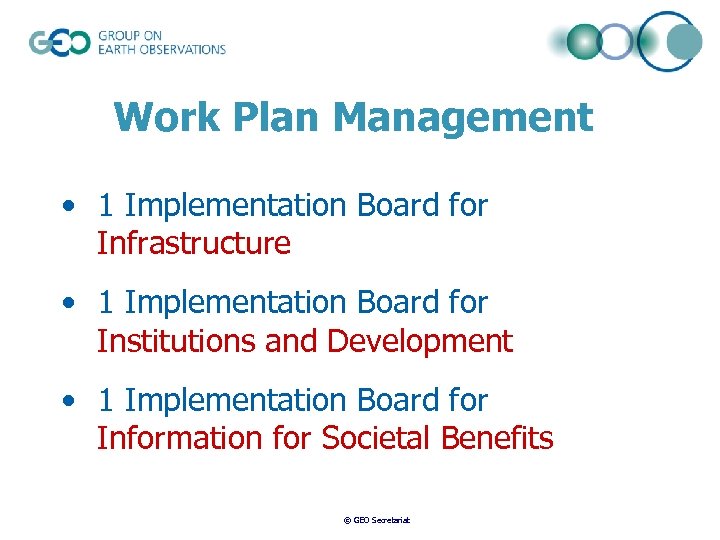 GEO GROUP ON EARTH OBSERVATIONS

Work Plan Management

• 1 Implementation Board for Infrastructure

• 1 Implementation Board for Institutions and Development

• 1 Implementation Board for Information for Societal Benefits

© GEO Secretariat